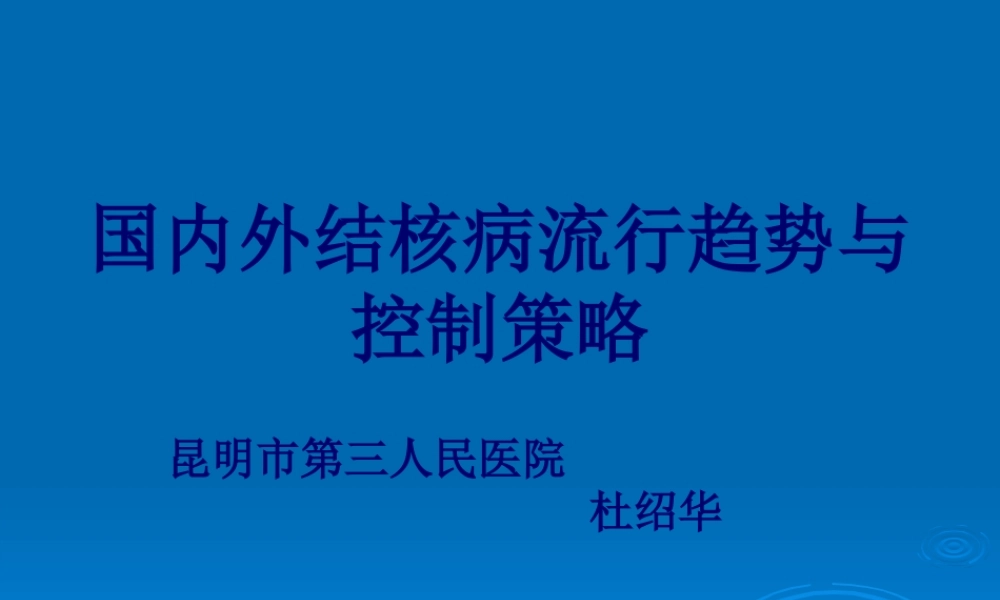 国内外结核病流行趋势与控制策略

昆明市第三人民医院

杜绍华